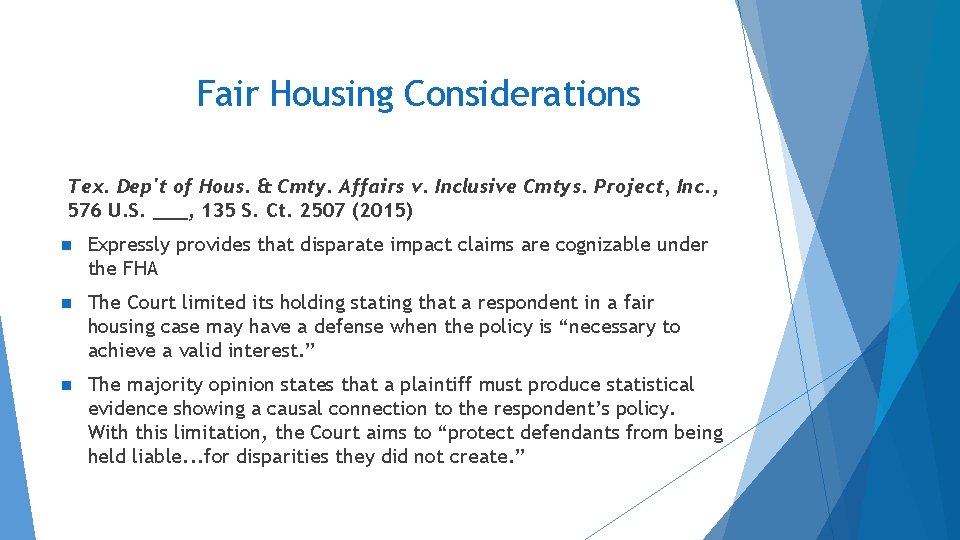 Fair Housing Considerations

Tex. Dep't of Hous. & Cmty. Affairs v. Inclusive Cmtys. Project, Inc., 576 U.S. ___, 135 S. Ct. 2507 (2015)

Expressly provides that disparate impact claims are cognizable under the FHA

The Court limited its holding stating that a respondent in a fair housing case may have a defense when the policy is "necessary to achieve a valid interest."

The majority opinion states that a plaintiff must produce statistical evidence showing a causal connection to the respondent's policy. With this limitation, the Court aims to "protect defendants from being held liable...for disparities they did not create."